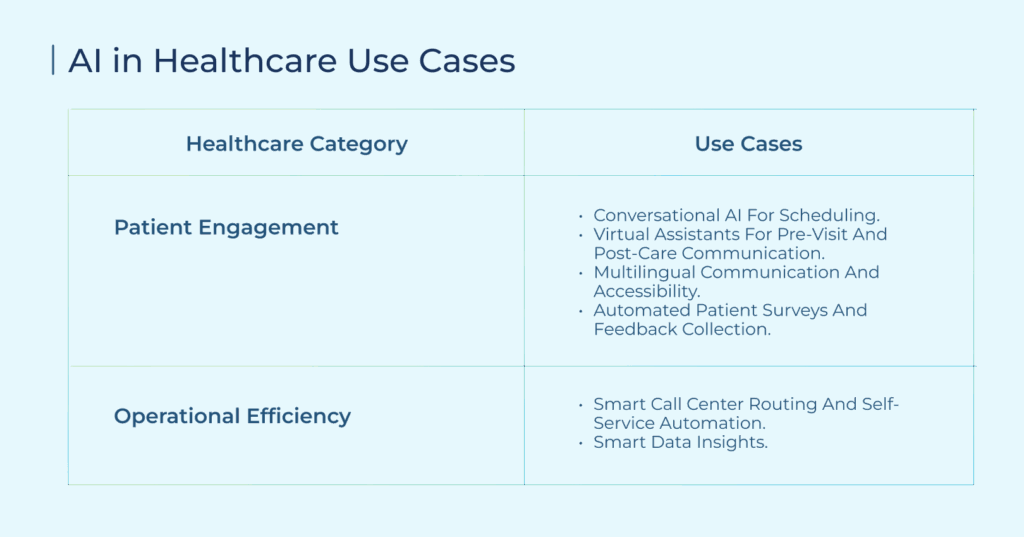 AI in Healthcare Use Cases

| Healthcare Category | Use Cases |
|---|---|
| Patient Engagement | • Conversational AI For Scheduling. • Virtual Assistants For Pre-Visit And Post-Care Communication. • Multilingual Communication And Accessibility. • Automated Patient Surveys And Feedback Collection. |
| Operational Efficiency | • Smart Call Center Routing And Self-Service Automation. • Smart Data Insights. |